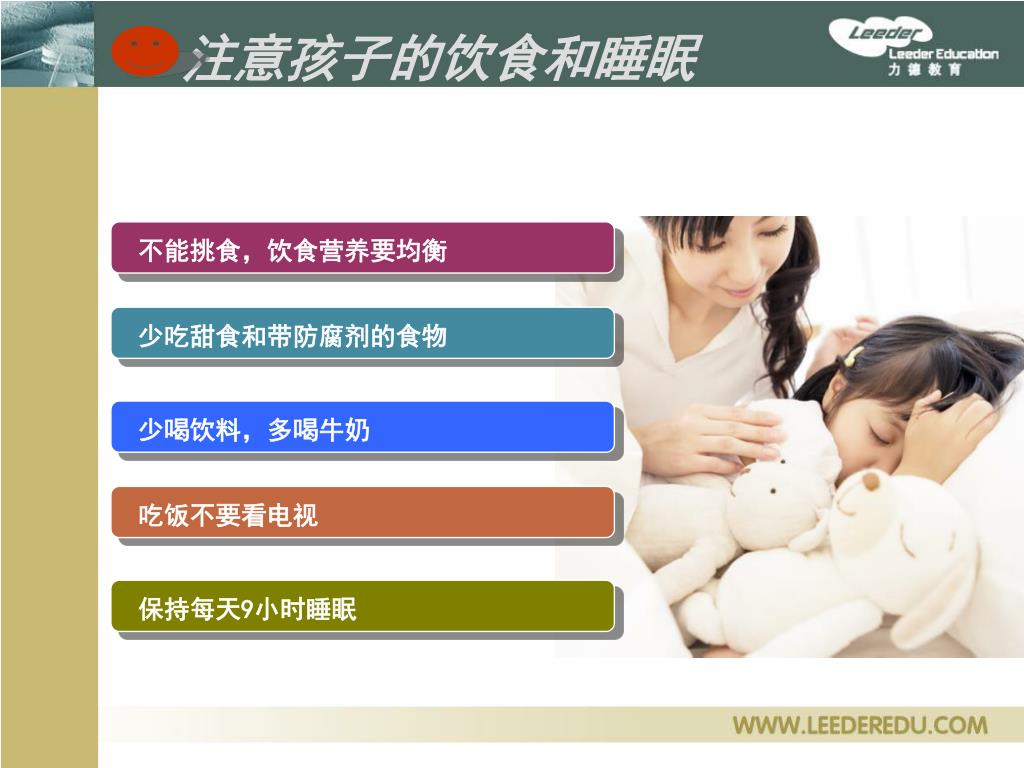 注意孩子的饮食和睡眠

Leeder
Leeder Education
力德教育

不能挑食，饮食营养要均衡

少吃甜食和带防腐剂的食物

少喝饮料，多喝牛奶

吃饭不要看电视

保持每天9小时睡眠

WWW.LEEDEREDU.COM